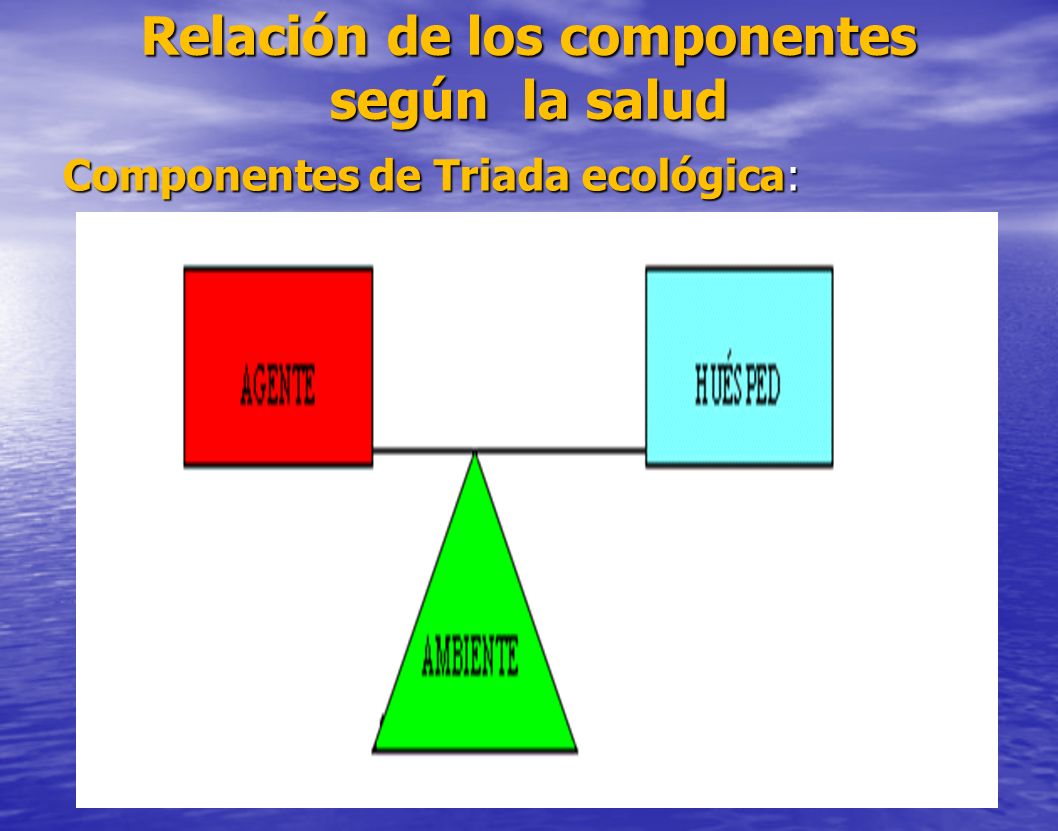 Relación de los componentes según la salud

Componentes de Triada ecológica:

AGENTE

HUÉSPED

AMBIENTE